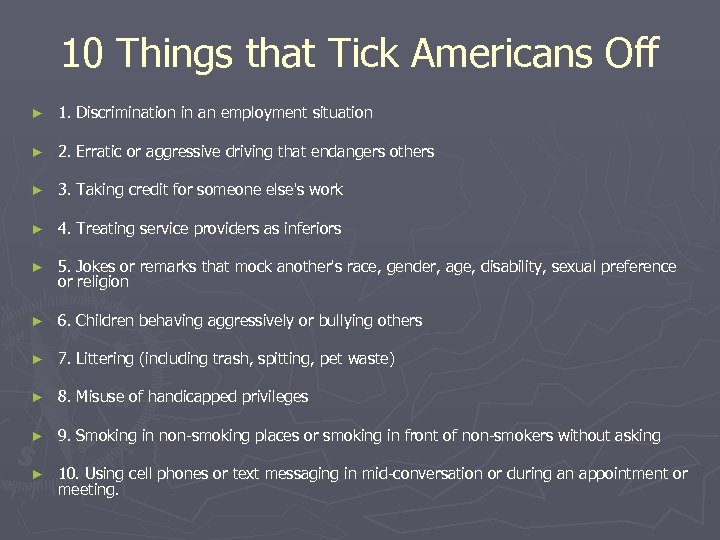 10 Things that Tick Americans Off

► 1. Discrimination in an employment situation

► 2. Erratic or aggressive driving that endangers others

► 3. Taking credit for someone else's work

► 4. Treating service providers as inferiors

► 5. Jokes or remarks that mock another's race, gender, age, disability, sexual preference or religion

► 6. Children behaving aggressively or bullying others

► 7. Littering (including trash, spitting, pet waste)

► 8. Misuse of handicapped privileges

► 9. Smoking in non-smoking places or smoking in front of non-smokers without asking

► 10. Using cell phones or text messaging in mid-conversation or during an appointment or meeting.